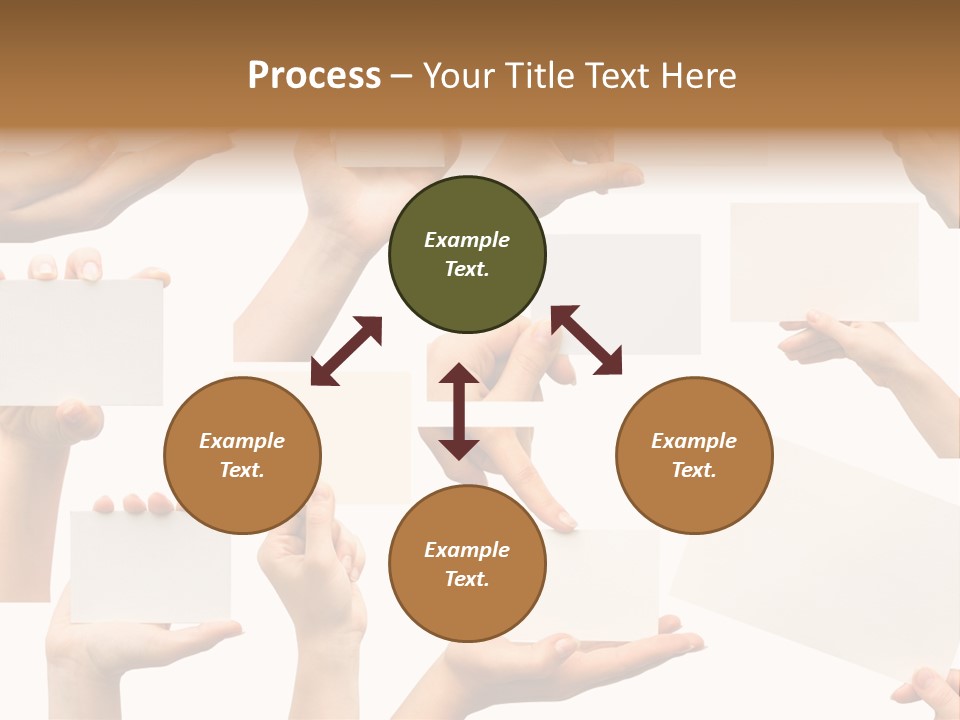 Process – Your Title Text Here

Example Text.

Example Text.

Example Text.

Example Text.